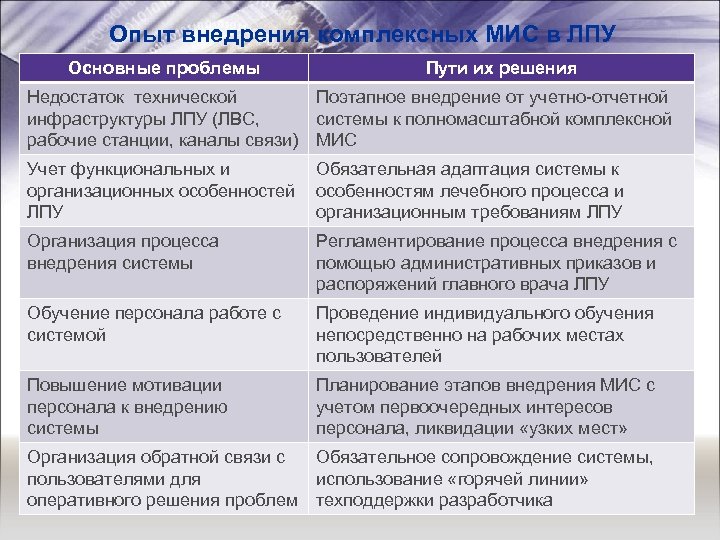 Опыт внедрения комплексных МИС в ЛПУ

| Основные проблемы | Пути их решения |
|---|---|
| Недостаток технической инфраструктуры ЛПУ (ЛВС, рабочие станции, каналы связи) | Поэтапное внедрение от учетно-отчетной системы к полномасштабной комплексной МИС |
| Учет функциональных и организационных особенностей ЛПУ | Обязательная адаптация системы к особенностям лечебного процесса и организационным требованиям ЛПУ |
| Организация процесса внедрения системы | Регламентирование процесса внедрения с помощью административных приказов и распоряжений главного врача ЛПУ |
| Обучение персонала работе с системой | Проведение индивидуального обучения непосредственно на рабочих местах пользователей |
| Повышение мотивации персонала к внедрению системы | Планирование этапов внедрения МИС с учетом первоочередных интересов персонала, ликвидации «узких мест» |
| Организация обратной связи с пользователями для оперативного решения проблем | Обязательное сопровождение системы, использование «горячей линии» техподдержки разработчика |